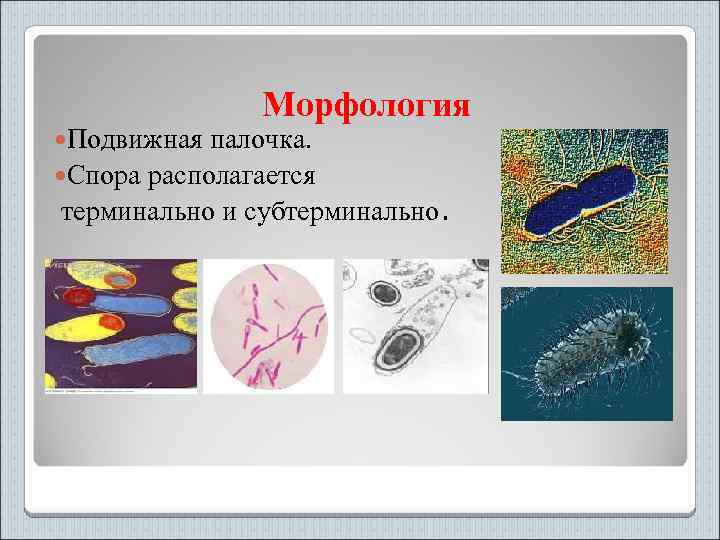 Морфология

Подвижная палочка.

Спора располагается терминально и субтерминально.